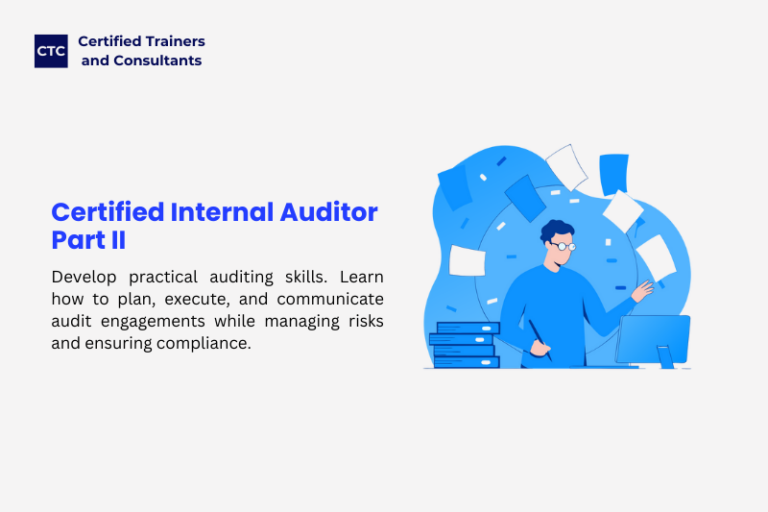 CTC

Certified Trainers and Consultants

Certified Internal Auditor Part II

Develop practical auditing skills. Learn how to plan, execute, and communicate audit engagements while managing risks and ensuring compliance.